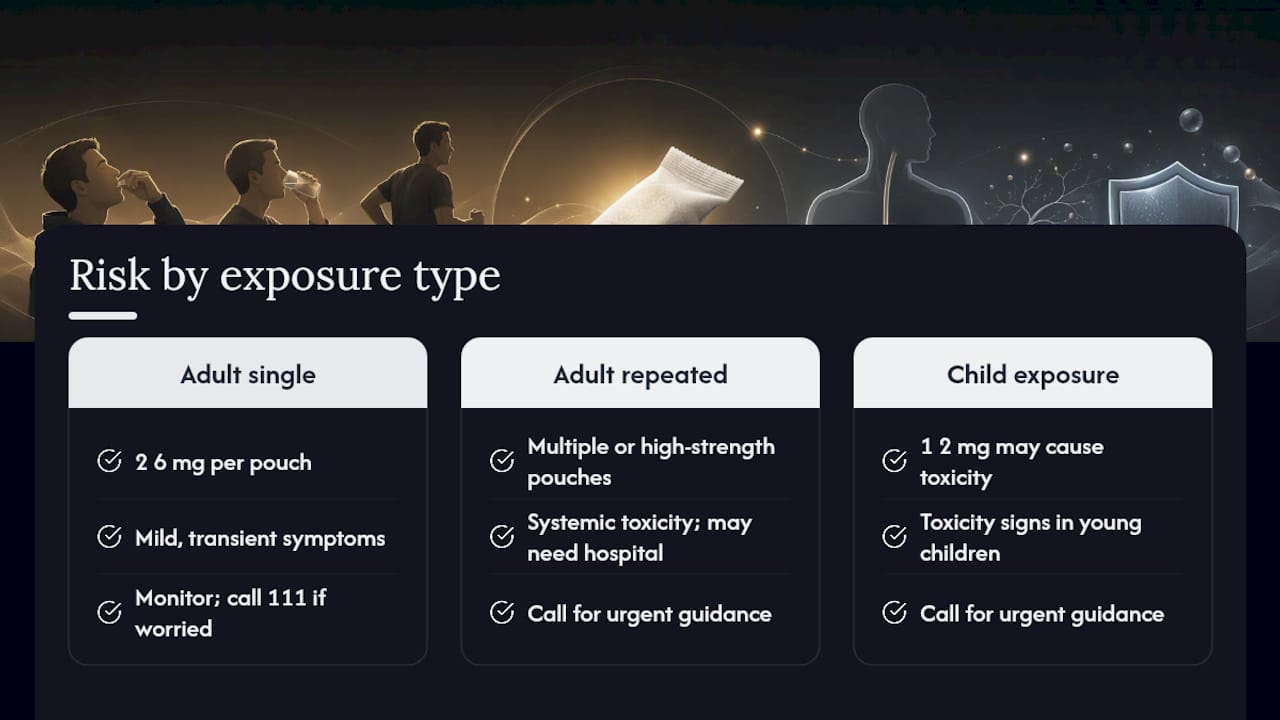 Risk by exposure type

Adult single

2 6 mg per pouch

Mild, transient symptoms

Monitor; call 111 if worried

Adult repeated

Multiple or high-strength pouches

Systemic toxicity; may need hospital

Call for urgent guidance

Child exposure

1 2 mg may cause toxicity

Toxicity signs in young children

Call for urgent guidance